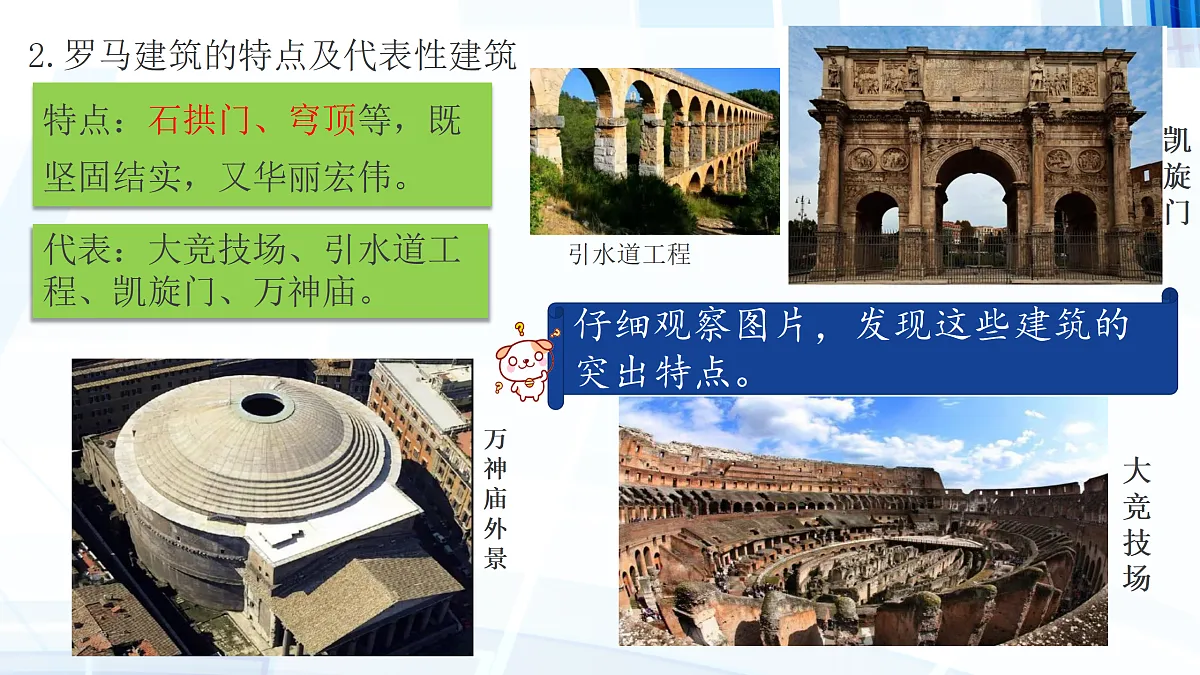 2.罗马建筑的特点及代表性建筑

特点：石拱门、穹顶等，既坚固结实，又华丽宏伟。

代表：大竞技场、引水道工程、凯旋门、万神庙。

引水道工程

凯旋门

仔细观察图片，发现这些建筑的突出特点。

万神庙外景

大竞技场